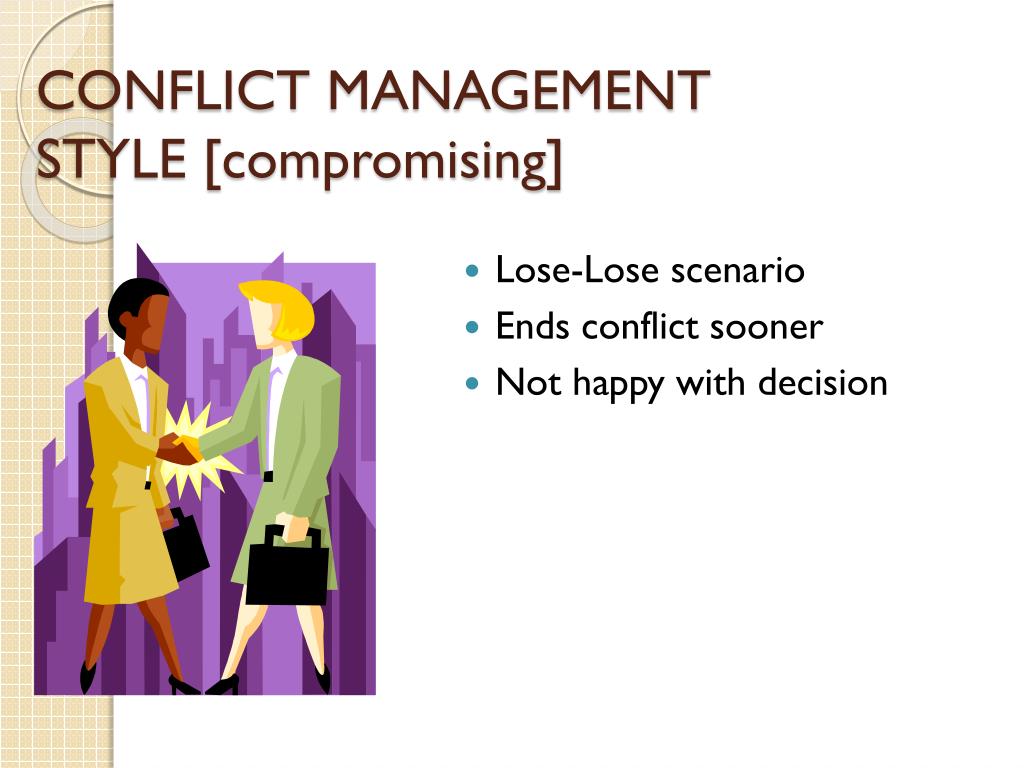 CONFLICT MANAGEMENT STYLE [compromising]

- Lose-Lose scenario
- Ends conflict sooner
- Not happy with decision